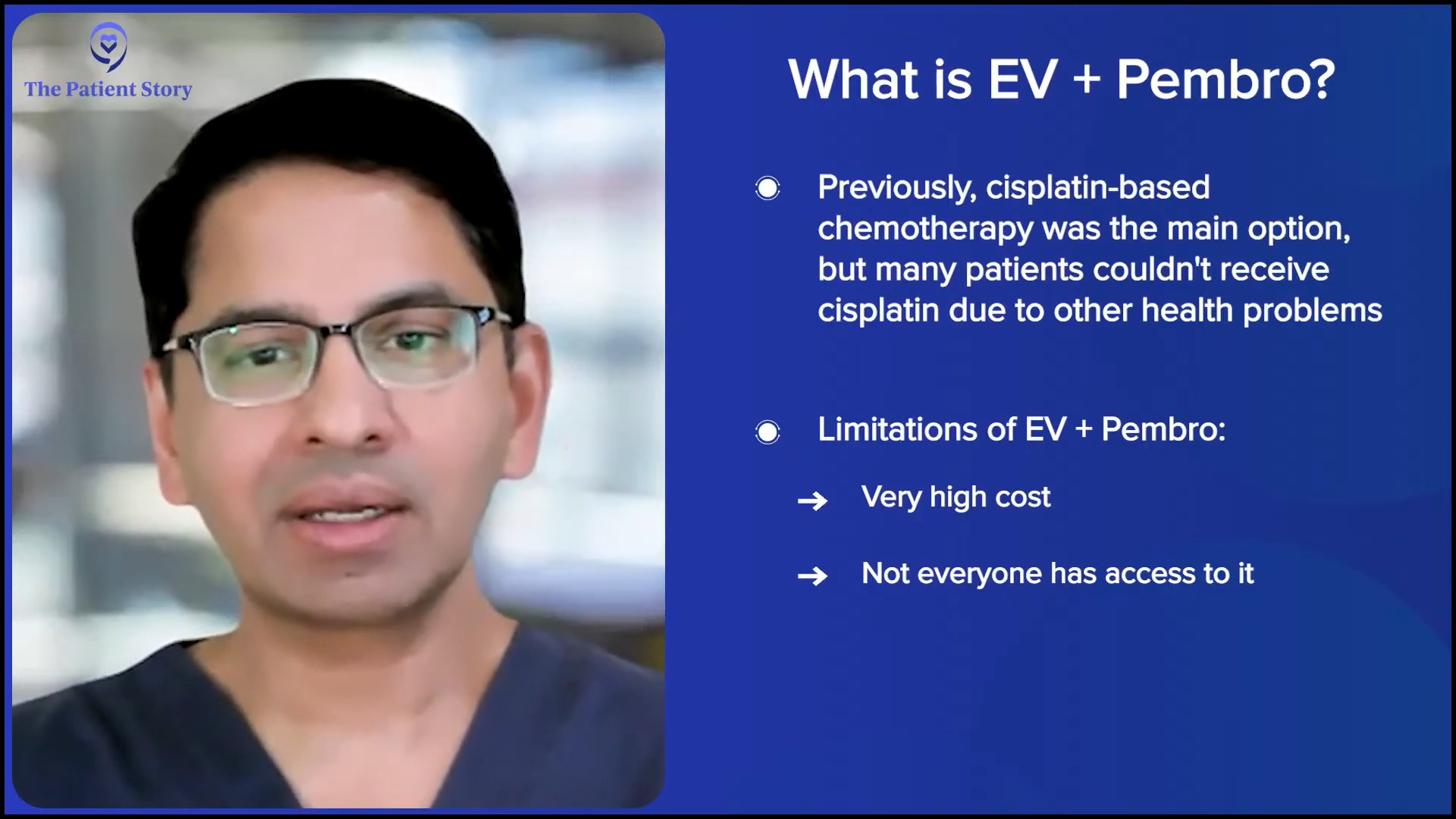 The Patient Story

What is EV + Pembro?

Previously, cisplatin-based chemotherapy was the main option, but many patients couldn't receive cisplatin due to other health problems

Limitations of EV + Pembro:

→ Very high cost

→ Not everyone has access to it